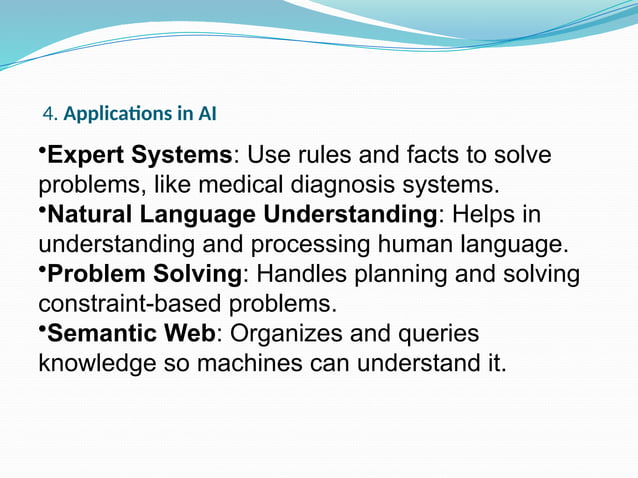 4. Applications in AI

•Expert Systems: Use rules and facts to solve problems, like medical diagnosis systems.
•Natural Language Understanding: Helps in understanding and processing human language.
•Problem Solving: Handles planning and solving constraint-based problems.
•Semantic Web: Organizes and queries knowledge so machines can understand it.